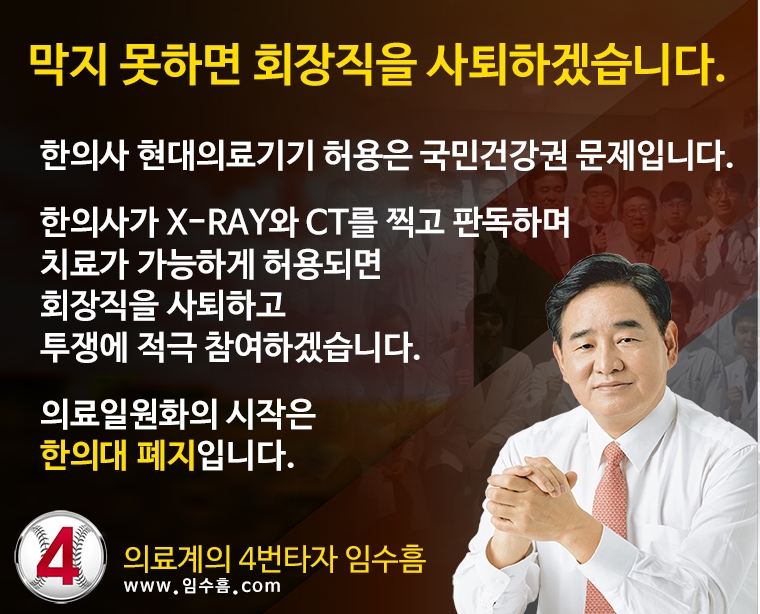 막지 못하면 회장직을 사퇴하겠습니다.

한의사 현대의료기기 허용은 국민건강권 문제입니다.

한의사가 X-RAY와 CT를 찍고 판독하며 치료가 가능하게 허용되면 회장직을 사퇴하고 투쟁에 적극 참여하겠습니다.

의료일원화의 시작은 한의대 폐지입니다.

4

의료계의 4번타자 임수흠
www.임수흠.com